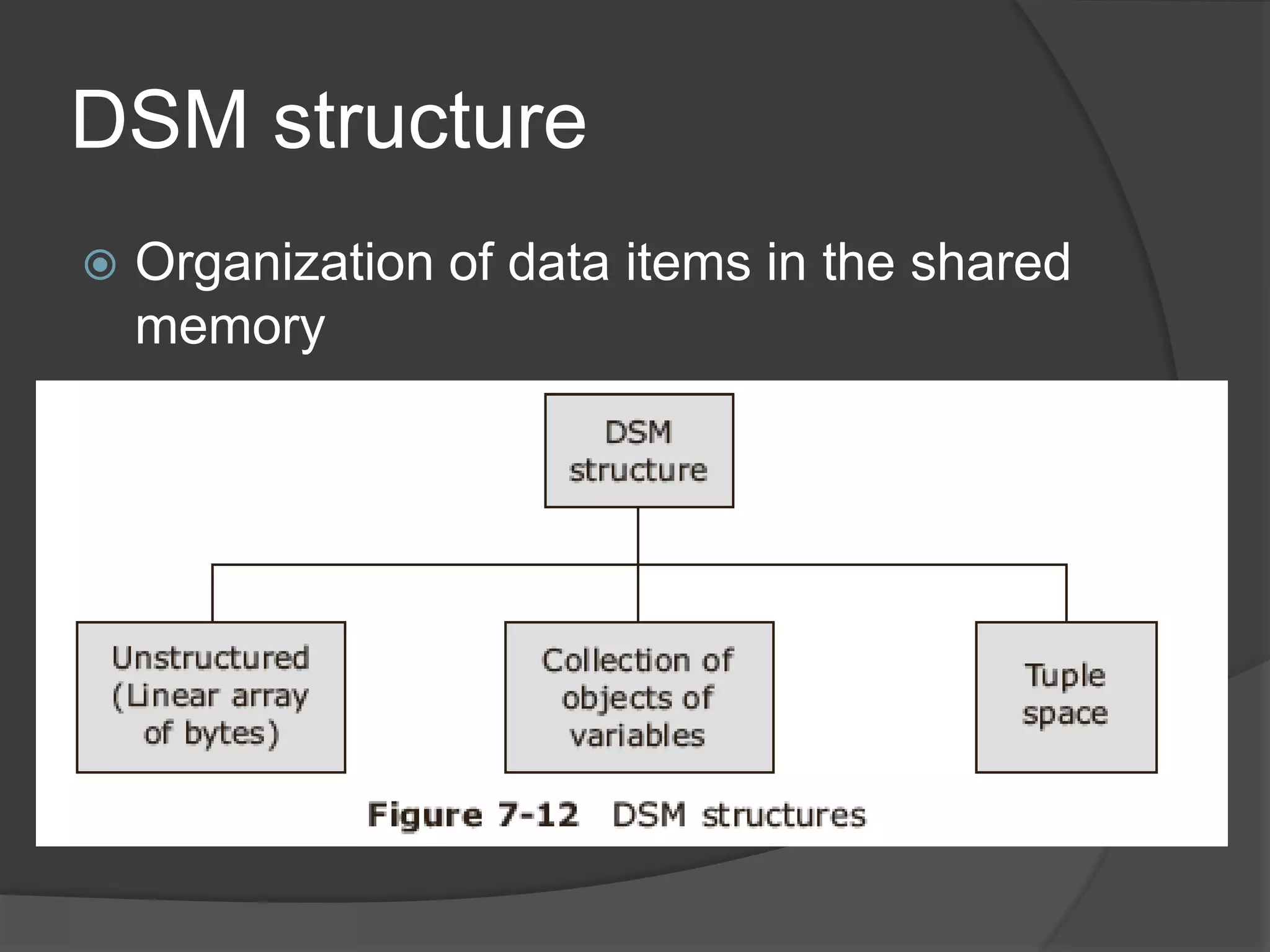 DSM structure

Organization of data items in the shared memory

DSM structure

Unstructured (Linear array of bytes)

Collection of objects of variables

Tuple space

Figure 7-12 DSM structures